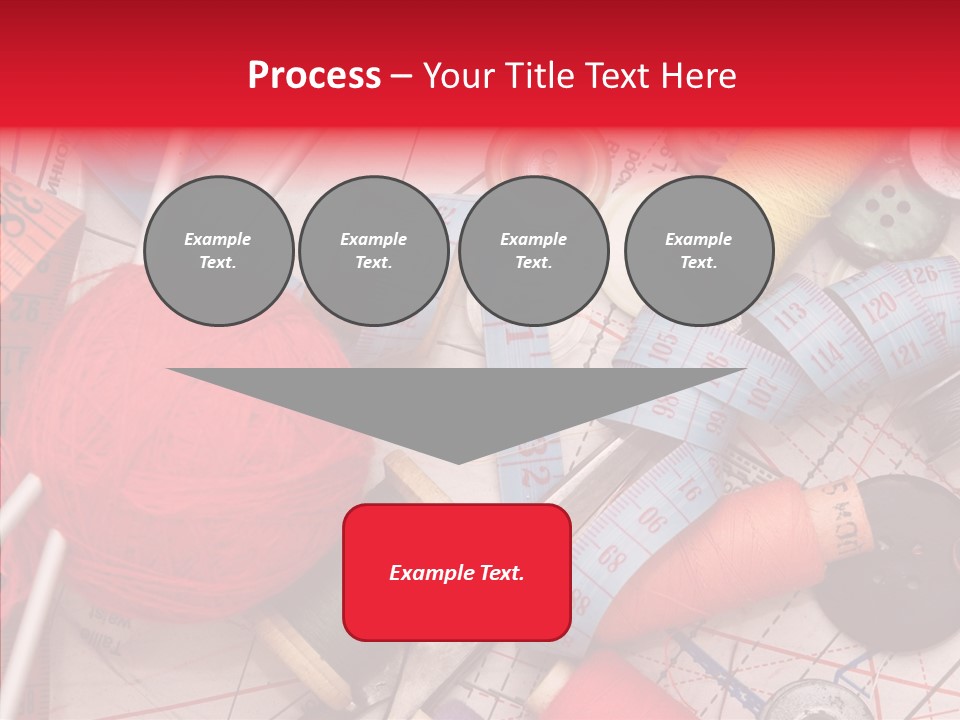 Process – Your Title Text Here

Example Text.

Example Text.

Example Text.

Example Text.

Example Text.